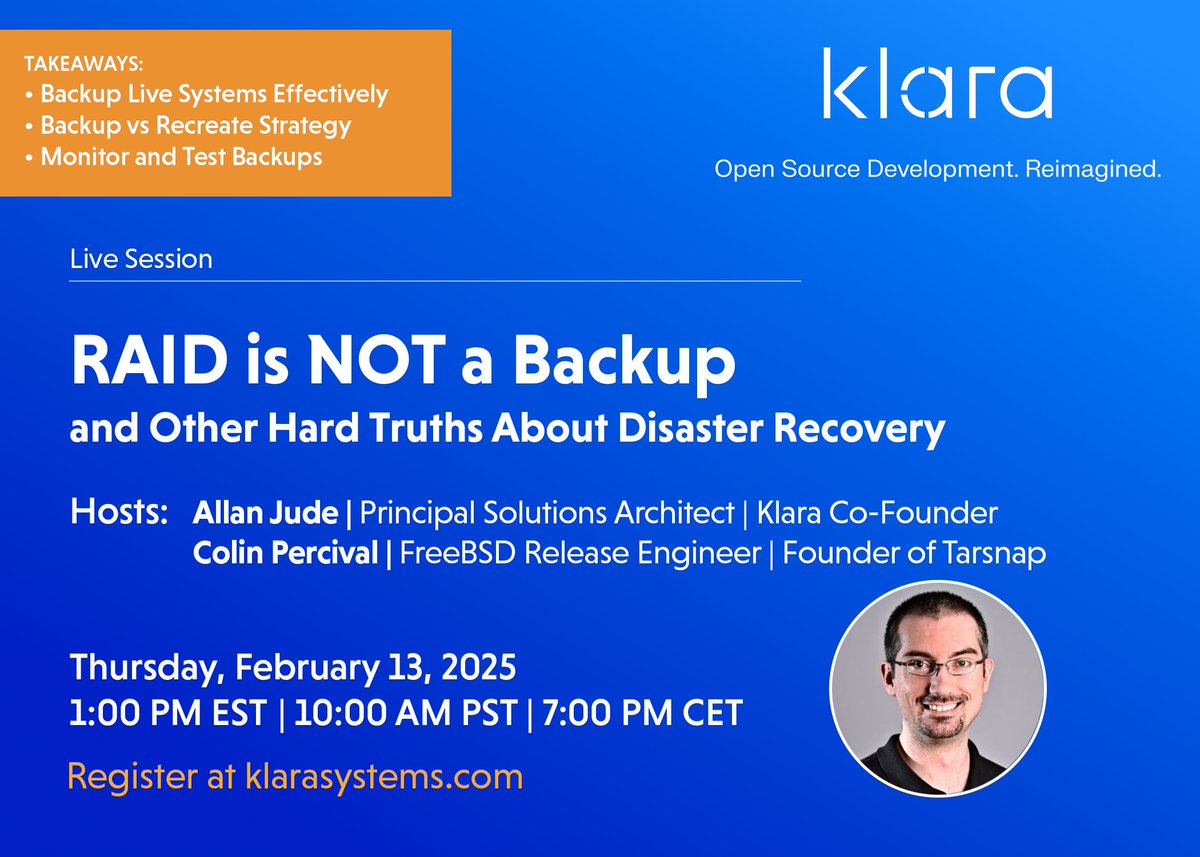 TAKEAWAYS:
• Backup Live Systems Effectively
• Backup vs Recreate Strategy
• Monitor and Test Backups

klara

Open Source Development. Reimagined.

Live Session

RAID is NOT a Backup
and Other Hard Truths About Disaster Recovery

Hosts: Allan Jude | Principal Solutions Architect | Klara Co-Founder
Colin Percival | FreeBSD Release Engineer | Founder of Tarsnap

Thursday, February 13, 2025
1:00 PM EST | 10:00 AM PST | 7:00 PM CET

Register at klarasystems.com